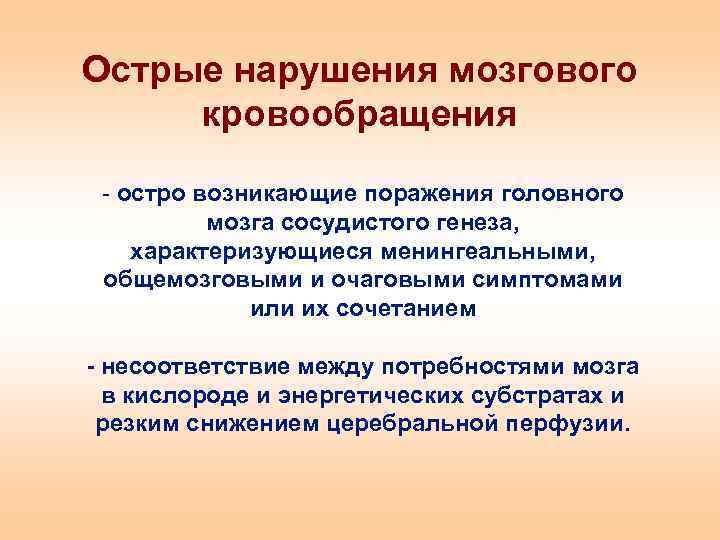 Острые нарушения мозгового кровообращения

- остро возникающие поражения головного мозга сосудистого генеза, характеризующиеся менингеальными, общемозговыми и очаговыми симптомами или их сочетанием

- несоответствие между потребностями мозга в кислороде и энергетических субстратах и резким снижением церебральной перфузии.